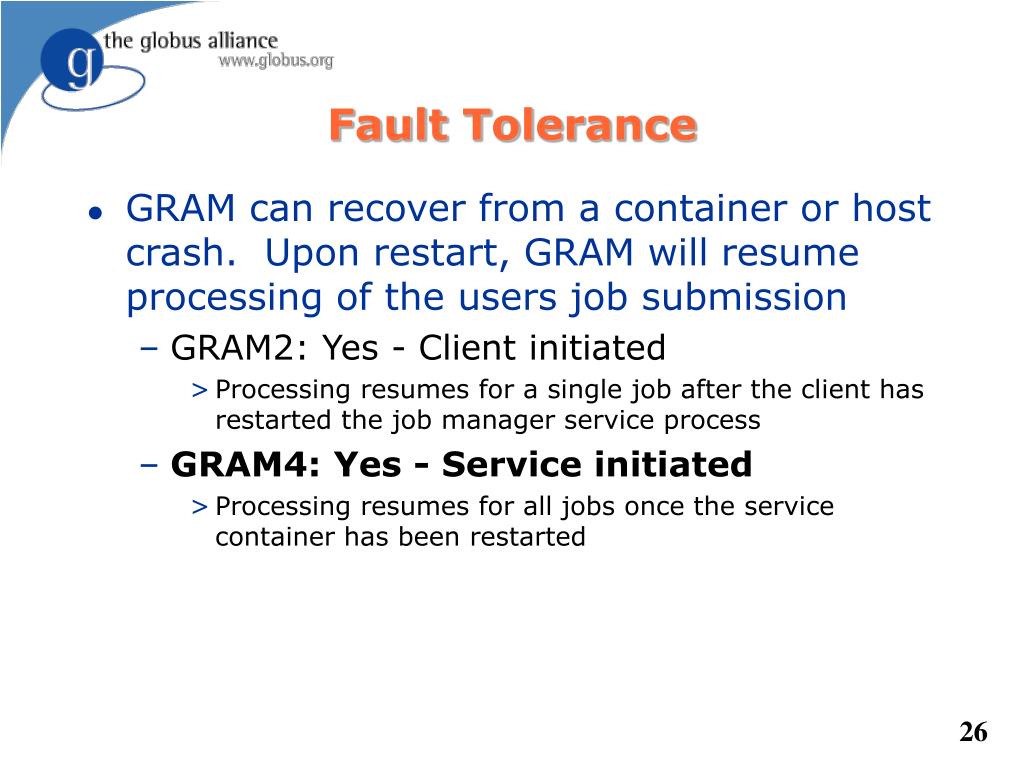 g the globus alliance
www.globus.org

Fault Tolerance

● GRAM can recover from a container or host crash. Upon restart, GRAM will resume processing of the users job submission
– GRAM2: Yes - Client initiated
> Processing resumes for a single job after the client has restarted the job manager service process
– GRAM4: Yes - Service initiated
> Processing resumes for all jobs once the service container has been restarted

26